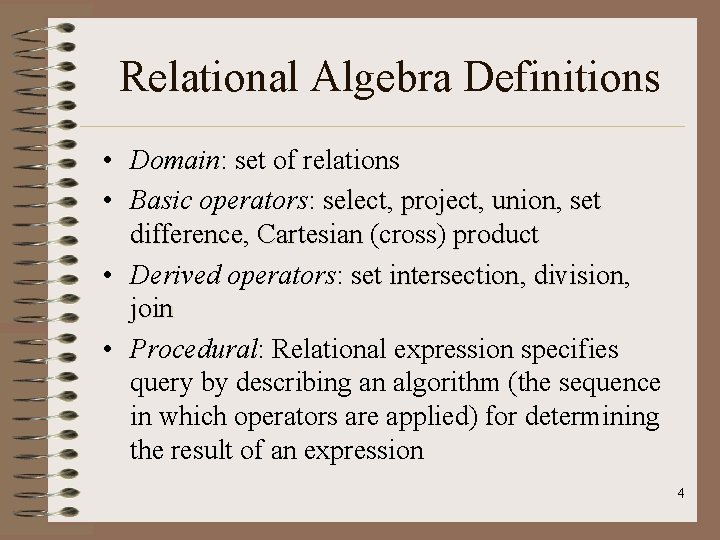 Relational Algebra Definitions

• Domain: set of relations
• Basic operators: select, project, union, set difference, Cartesian (cross) product
• Derived operators: set intersection, division, join
• Procedural: Relational expression specifies query by describing an algorithm (the sequence in which operators are applied) for determining the result of an expression

4